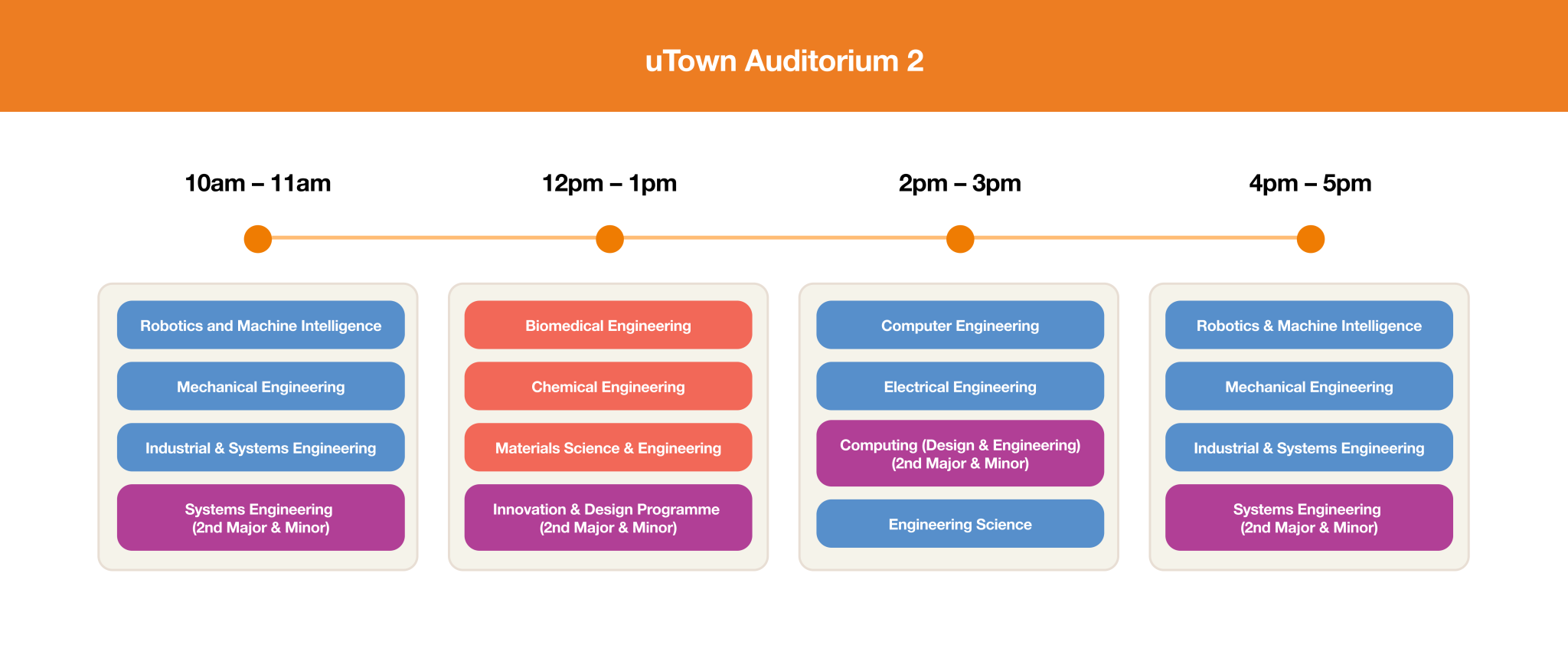 uTown Auditorium 2

10am – 11am

Robotics and Machine Intelligence

Mechanical Engineering

Industrial & Systems Engineering

Systems Engineering (2nd Major & Minor)

12pm – 1pm

Biomedical Engineering

Chemical Engineering

Materials Science & Engineering

Innovation & Design Programme (2nd Major & Minor)

2pm – 3pm

Computer Engineering

Electrical Engineering

Computing (Design & Engineering) (2nd Major & Minor)

Engineering Science

4pm – 5pm

Robotics & Machine Intelligence

Mechanical Engineering

Industrial & Systems Engineering

Systems Engineering (2nd Major & Minor)